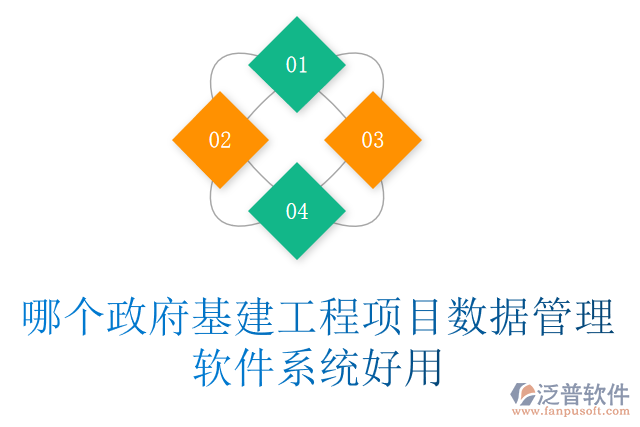 01

02

03

04

哪个政府基建工程项目数据管理软件系统好用

泛普软件
www.fanpusoft.com